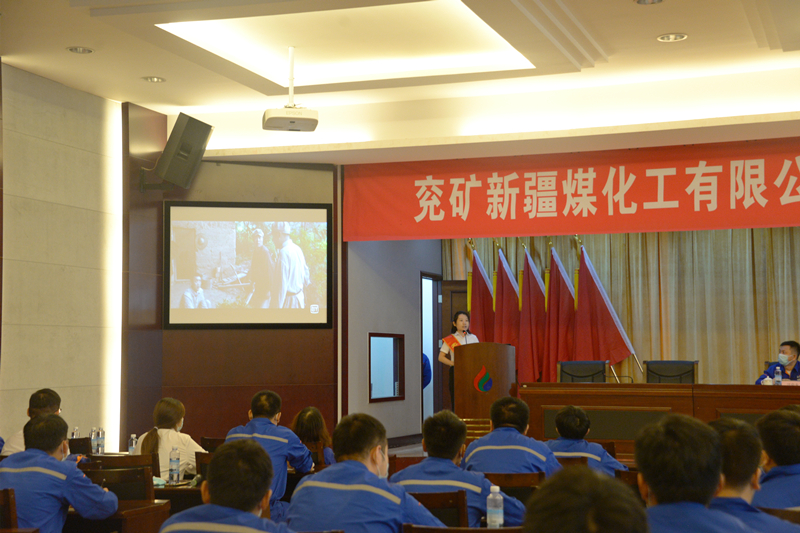 兖矿新疆煤化工有限公